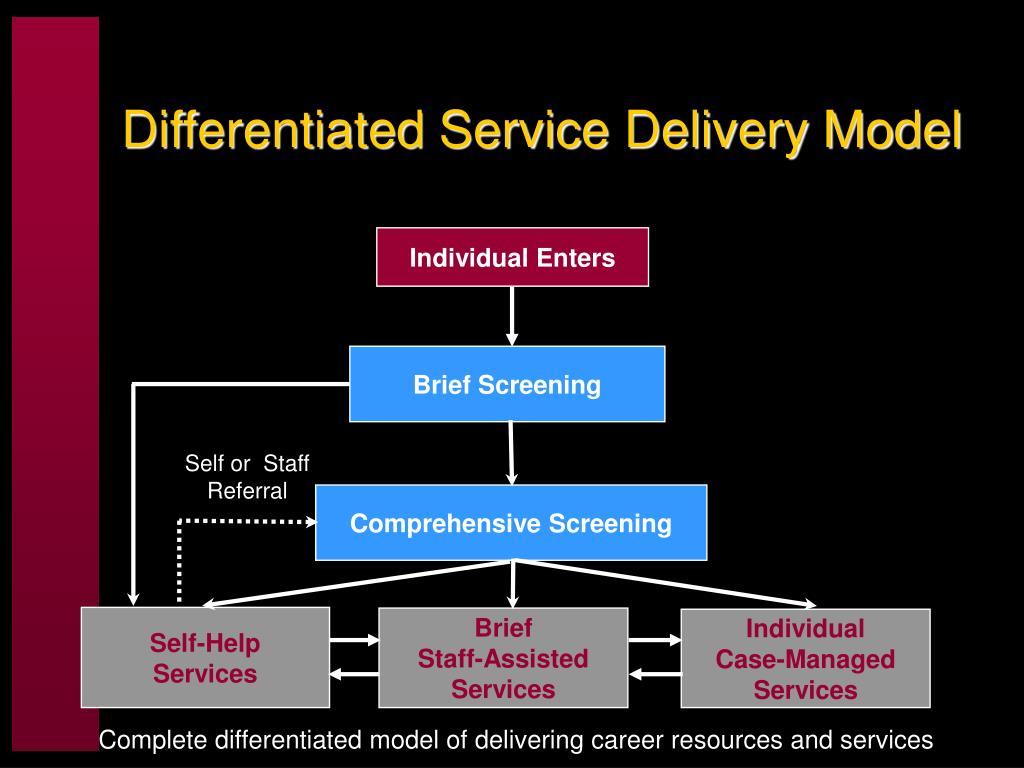 Differentiated Service Delivery Model

Individual Enters

Brief Screening

Self or Staff Referral

Comprehensive Screening

Self-Help Services

Brief Staff-Assisted Services

Individual Case-Managed Services

Complete differentiated model of delivering career resources and services